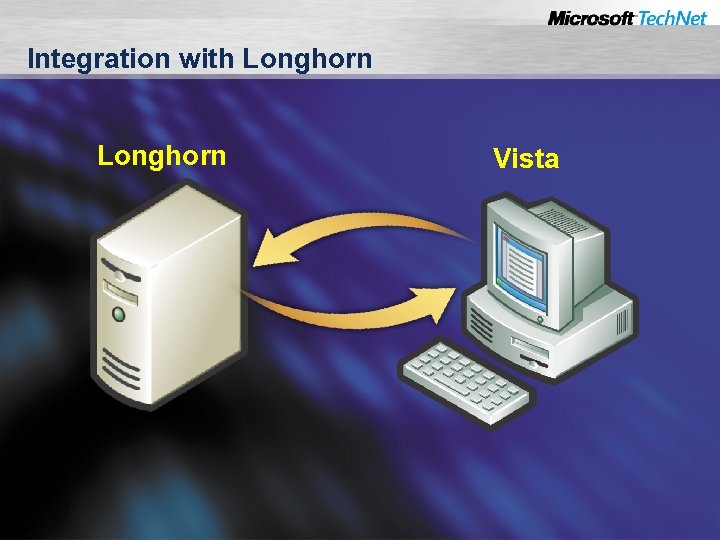 Microsoft TechNet

Integration with Longhorn

Longhorn

Vista